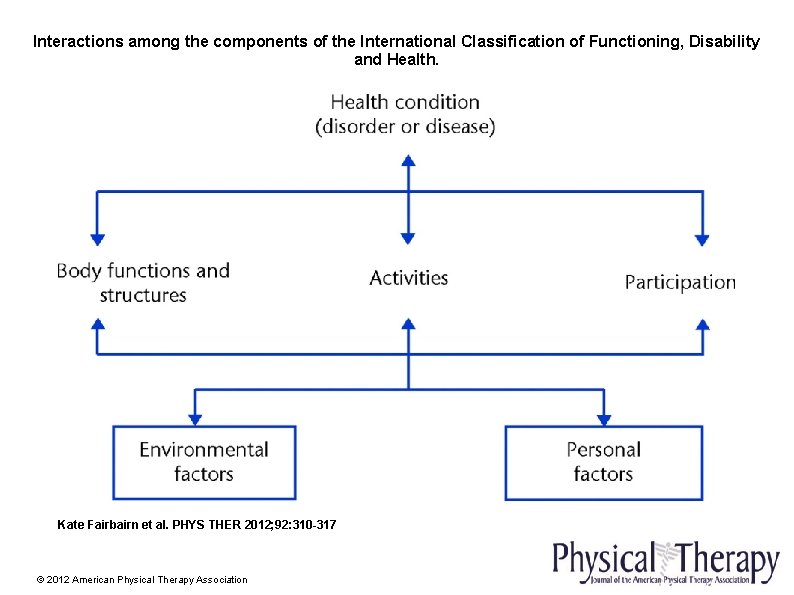 Interactions among the components of the International Classification of Functioning, Disability and Health.

Health condition
(disorder or disease)

Body functions and structures

Activities

Participation

Environmental factors

Personal factors

Kate Fairbairn et al. PHYS THER 2012;92:310-317

© 2012 American Physical Therapy Association

Physical Therapy
Journal of the American Physical Therapy Association